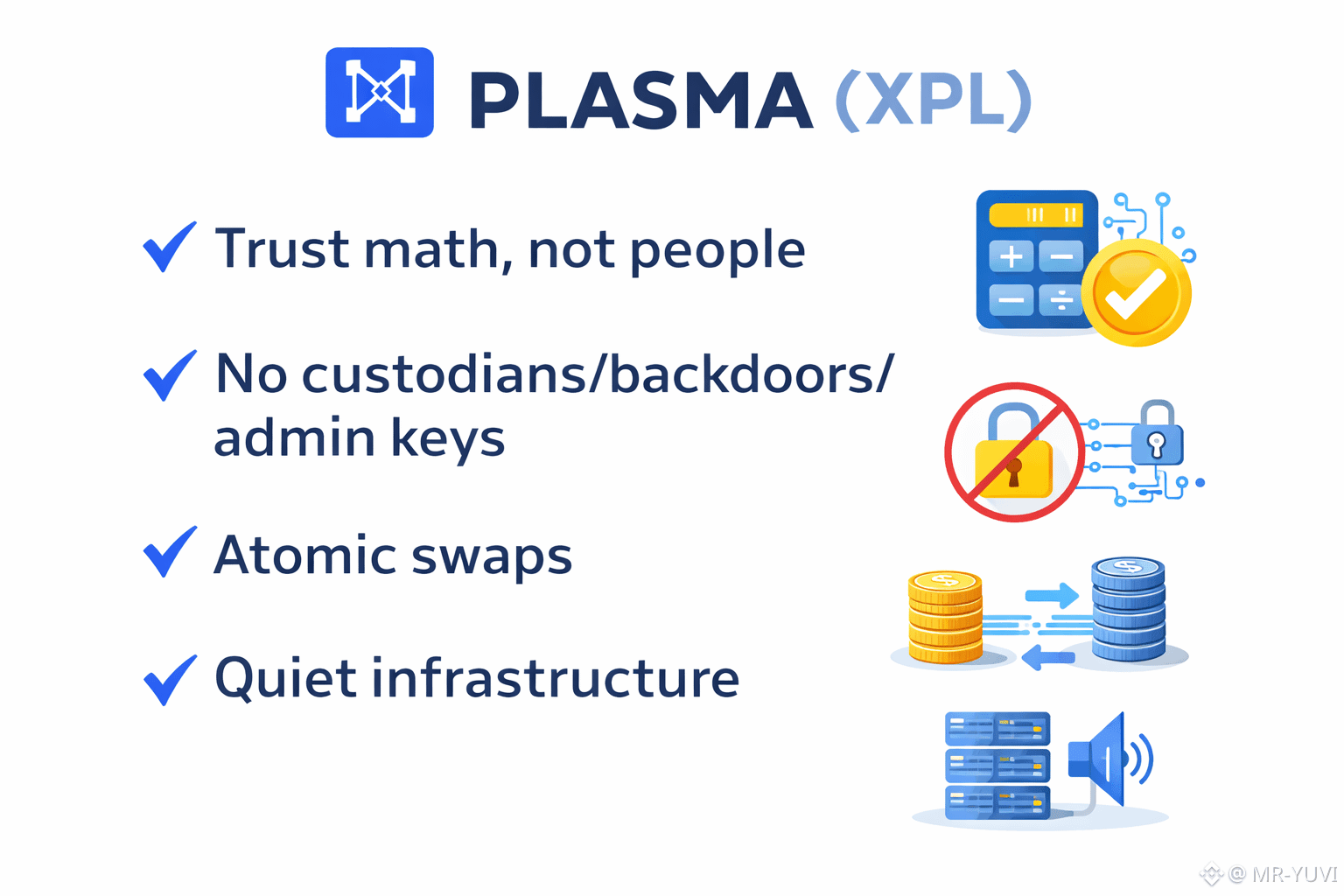 PLASMA (XPL)

✓ Trust math, not people

✓ No custodians/backdoors/ admin keys

✓ Atomic swaps

✓ Quiet infrastructure

@ MR-YUVI